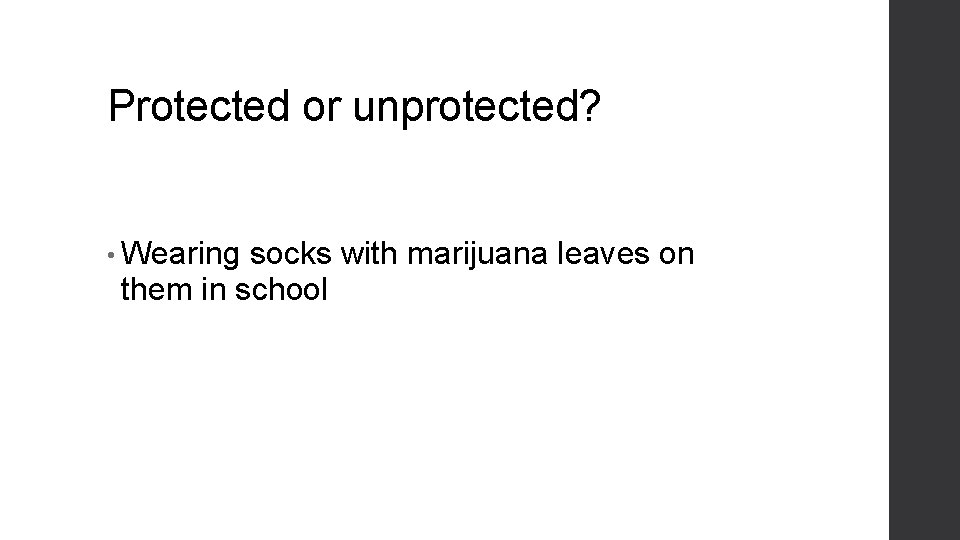 Protected or unprotected?

• Wearing socks with marijuana leaves on them in school